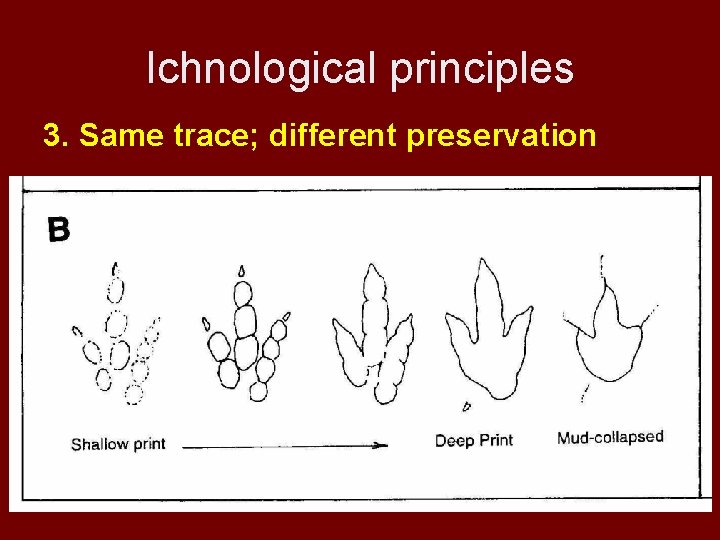 Ichnological principles

3. Same trace; different preservation

B

Shallow print

Deep Print

Mud-collapsed